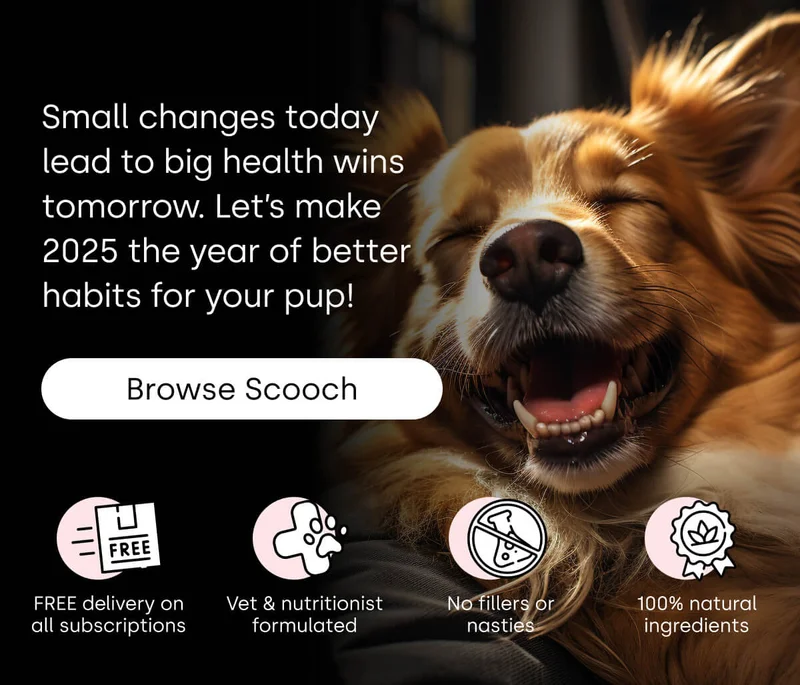 Small changes today lead to big health wins tomorrow. Let's make 2025 the year of better habits for your pup!

Browse Scooch

FREE

FREE delivery on all subscriptions

Vet & nutritionist formulated

No fillers or nasties

100% natural ingredients